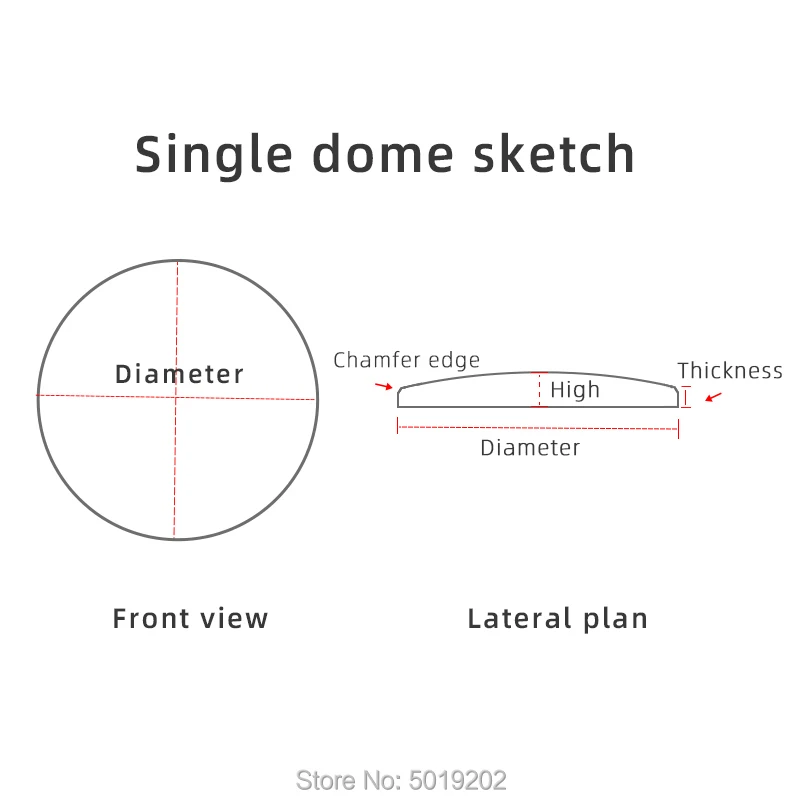 Single dome sketch

Diameter

Chamfer edge

High

Thickness

Diameter

Front view

Lateral plan

Store No: 5019202